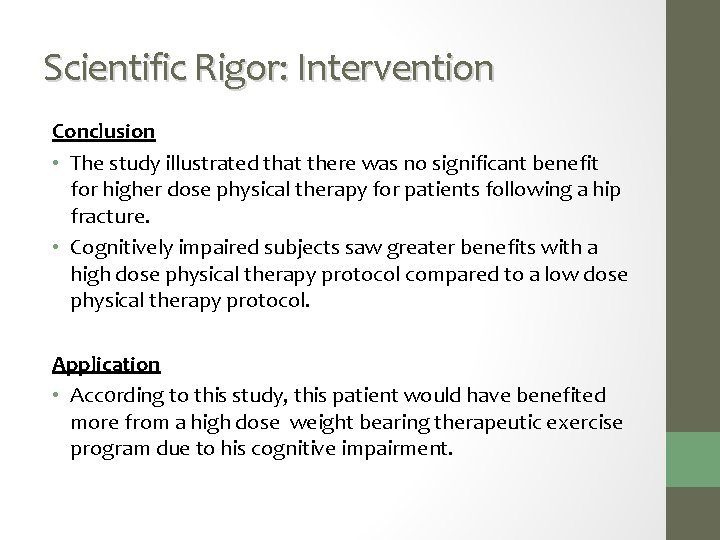 Scientific Rigor: Intervention

Conclusion

• The study illustrated that there was no significant benefit for higher dose physical therapy for patients following a hip fracture.
• Cognitively impaired subjects saw greater benefits with a high dose physical therapy protocol compared to a low dose physical therapy protocol.

Application

• According to this study, this patient would have benefited more from a high dose weight bearing therapeutic exercise program due to his cognitive impairment.